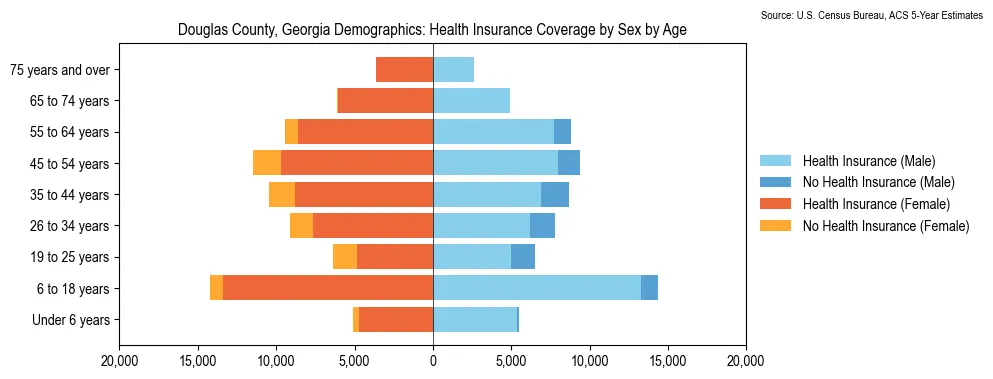 Source: U.S. Census Bureau, ACS 5-Year Estimates

Douglas County, Georgia Demographics: Health Insurance Coverage by Sex by Age

75 years and over
65 to 74 years
55 to 64 years
45 to 54 years
35 to 44 years
26 to 34 years
19 to 25 years
6 to 18 years
Under 6 years

20,000 15,000 10,000 5,000 0 5,000 10,000 15,000 20,000

Health Insurance (Male)
No Health Insurance (Male)
Health Insurance (Female)
No Health Insurance (Female)